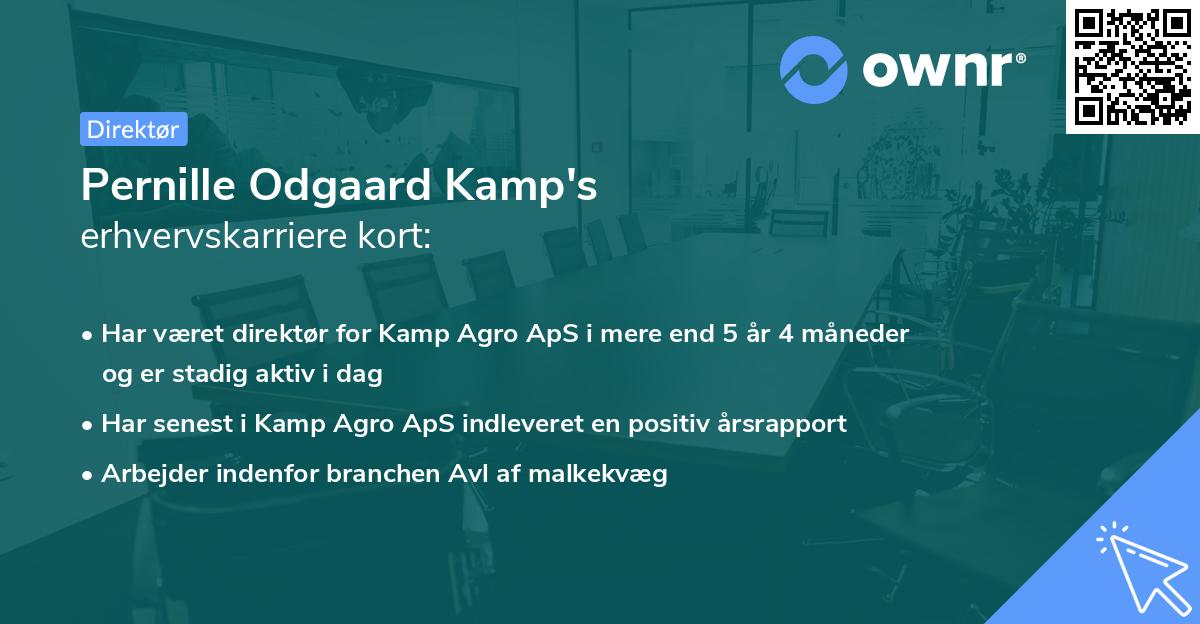 ownr®

Direktør

Pernille Odgaard Kamp's
erhvervskarriere kort:

• Har været direktør for Kamp Agro ApS i mere end 5 år 4 måneder og er stadig aktiv i dag
• Har senest i Kamp Agro ApS indleveret en positiv årsrapport
• Arbejder indenfor branchen Avl af malkekvæg